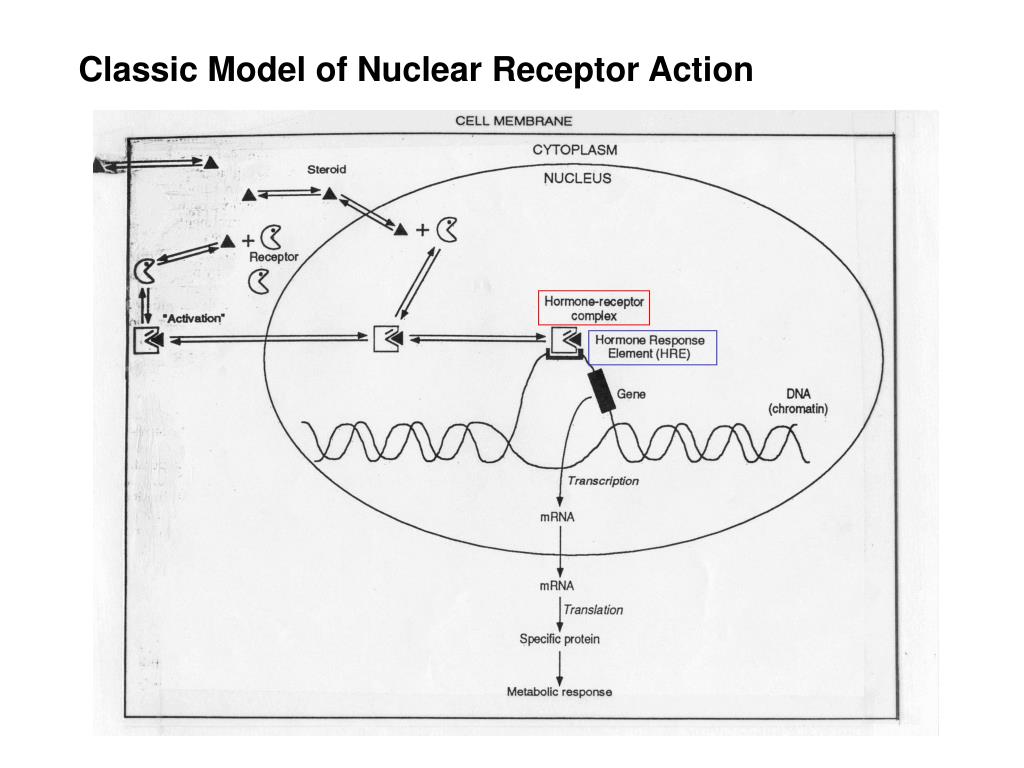 Classic Model of Nuclear Receptor Action

CELL MEMBRANE

CYTOPLASM

NUCLEUS

Steroid

Receptor

"Activation"

Hormone-receptor complex

Hormone Response Element (HRE)

Gene

DNA (chromatin)

Transcription

mRNA

mRNA

Translation

Specific protein

Metabolic response